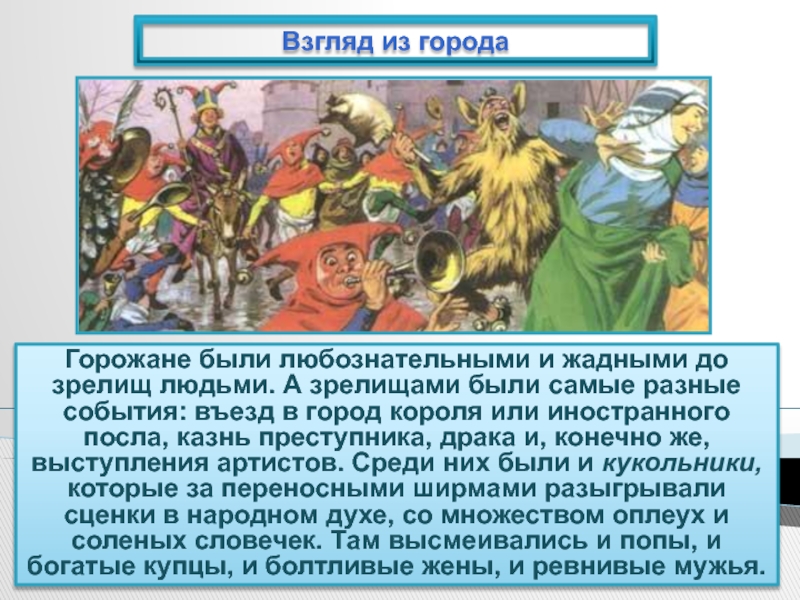 Взгляд из города

Горожане были любознательными и жадными до зрелищ людьми. А зрелищами были самые разные события: въезд в город короля или иностранного посла, казнь преступника, драка и, конечно же, выступления артистов. Среди них были и кукольники, которые за переносными ширмами разыгрывали сценки в народном духе, со множеством оплеух и соленых словечек. Там высмеивались и попы, и богатые купцы, и болтливые жены, и ревнивые мужья.